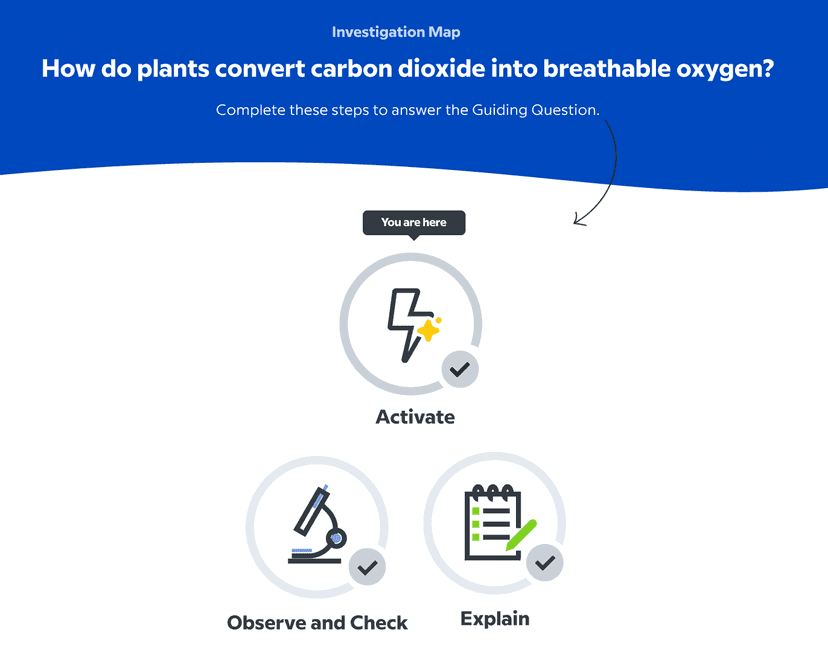 Investigation Map

How do plants convert carbon dioxide into breathable oxygen?

Complete these steps to answer the Guiding Question.

You are here

Activate

Observe and Check

Explain